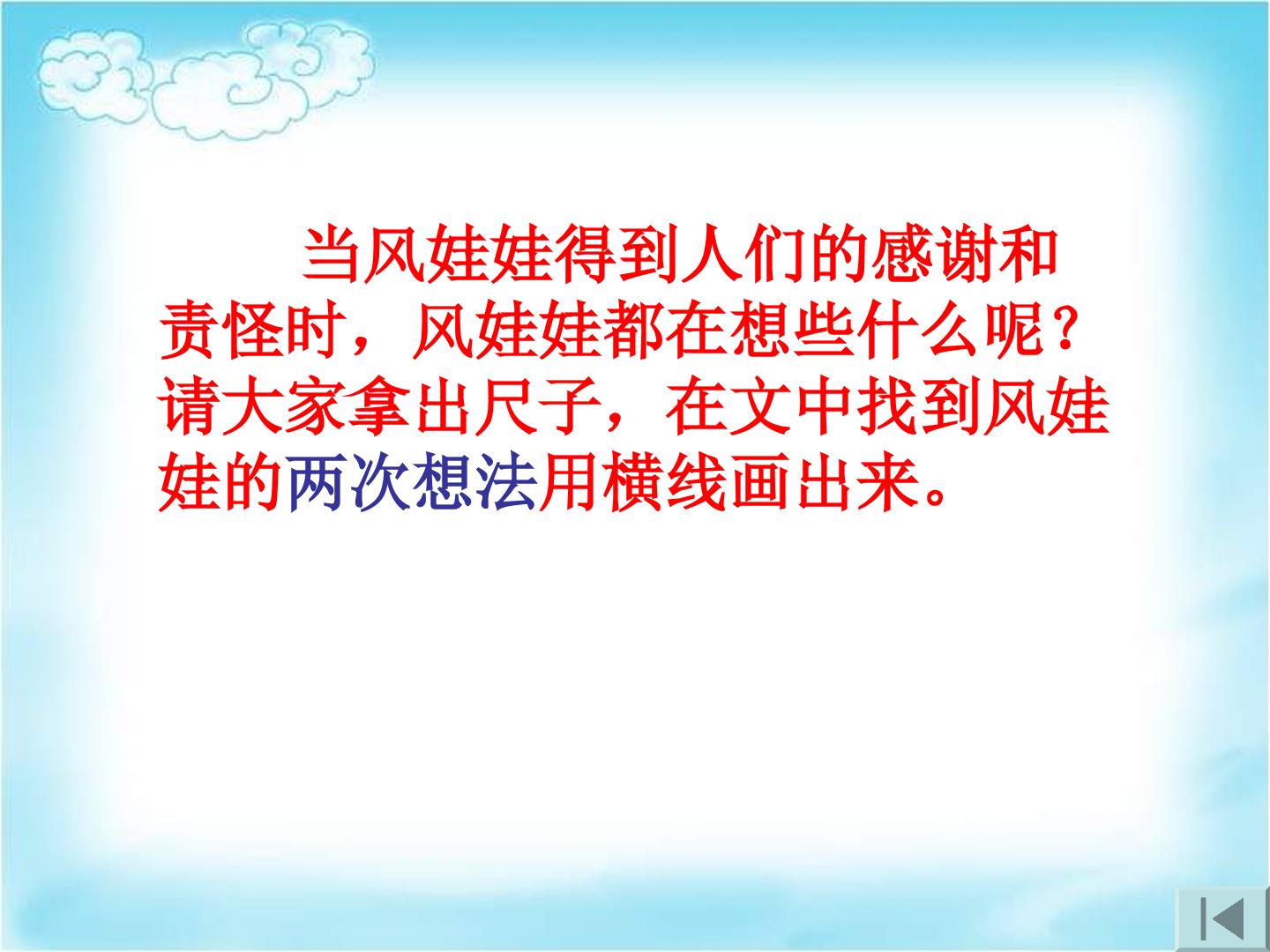 当风娃娃得到人们的感谢和责怪时，风娃娃都在想些什么呢？请大家拿出尺子，在文中找到风娃娃的两次想法用横线画出来。